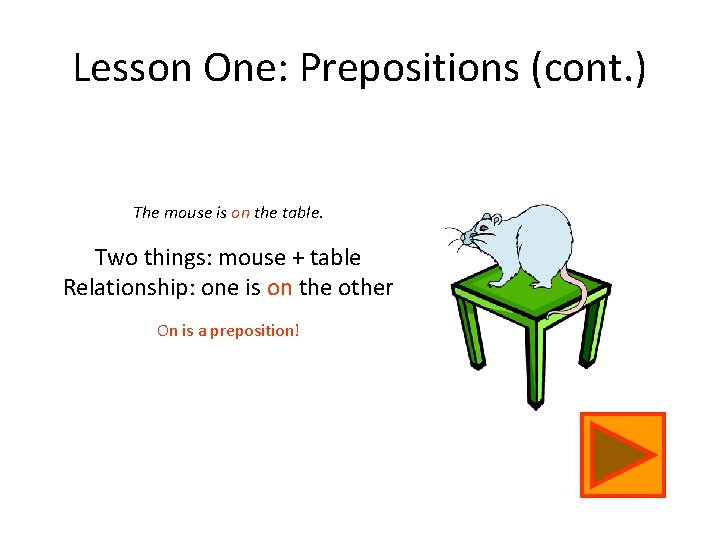 Lesson One: Prepositions (cont.)

The mouse is on the table.

Two things: mouse + table
Relationship: one is on the other

On is a preposition!